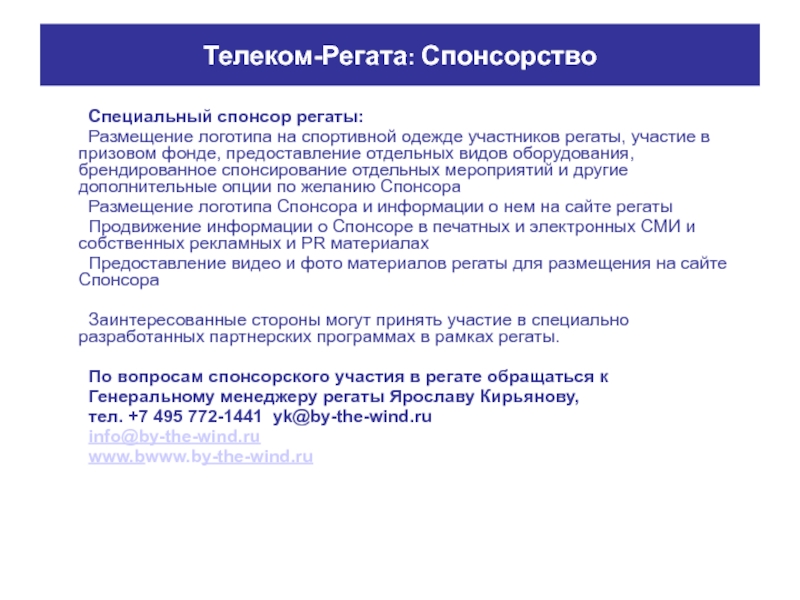 Телеком-Регата: Спонсорство

Специальный спонсор регаты:

Размещение логотипа на спортивной одежде участников регаты, участие в призовом фонде, предоставление отдельных видов оборудования, брендированное спонсирование отдельных мероприятий и другие дополнительные опции по желанию Спонсора

Размещение логотипа Спонсора и информации о нем на сайте регаты

Продвижение информации о Спонсоре в печатных и электронных СМИ и собственных рекламных и PR материалах

Предоставление видео и фото материалов регаты для размещения на сайте Спонсора

Заинтересованные стороны могут принять участие в специально разработанных партнерских программах в рамках регаты.

По вопросам спонсорского участия в регате обращаться к Генеральному менеджеру регаты Ярославу Кирьянову,
тел. +7 495 772-1441 yk@by-the-wind.ru
info@by-the-wind.ru
www.bwww.by-the-wind.ru